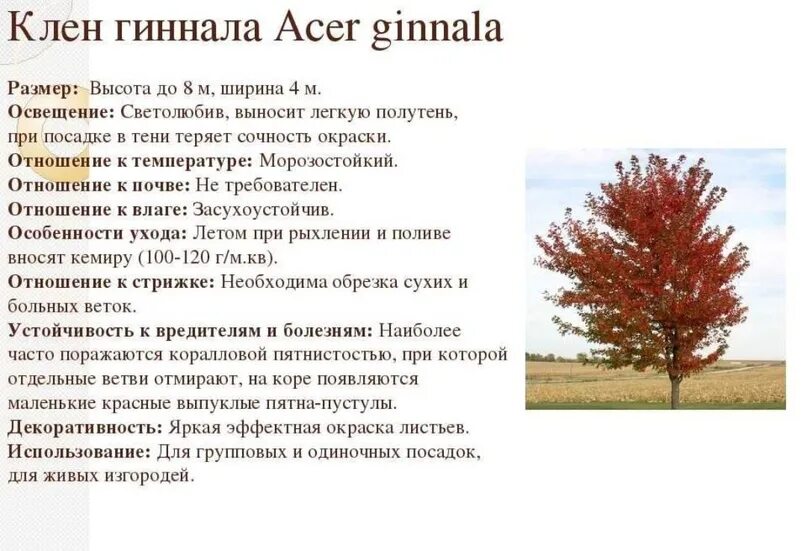 Клен гиннала Acer ginnala

Размер: Высота до 8 м, ширина 4 м.
Освещение: Светолюбив, выносит легкую полутень, при посадке в тени теряет сочность окраски.
Отношение к температуре: Морозостойкий.
Отношение к почве: Не требователен.
Отношение к влаге: Засухоустойчив.
Особенности ухода: Летом при рыхлении и поливе вносят кемиру (100-120 г/м.кв).
Отношение к стрижке: Необходима обрезка сухих и больных веток.
Устойчивость к вредителям и болезням: Наиболее часто поражаются коралловой пятнистостью, при которой отдельные ветви отмирают, на коре появляются маленькие красные выпуклые пятна-пустулы.
Декоративность: Яркая эффектная окраска листьев.
Использование: Для групповых и одиночных посадок, для живых изгородей.